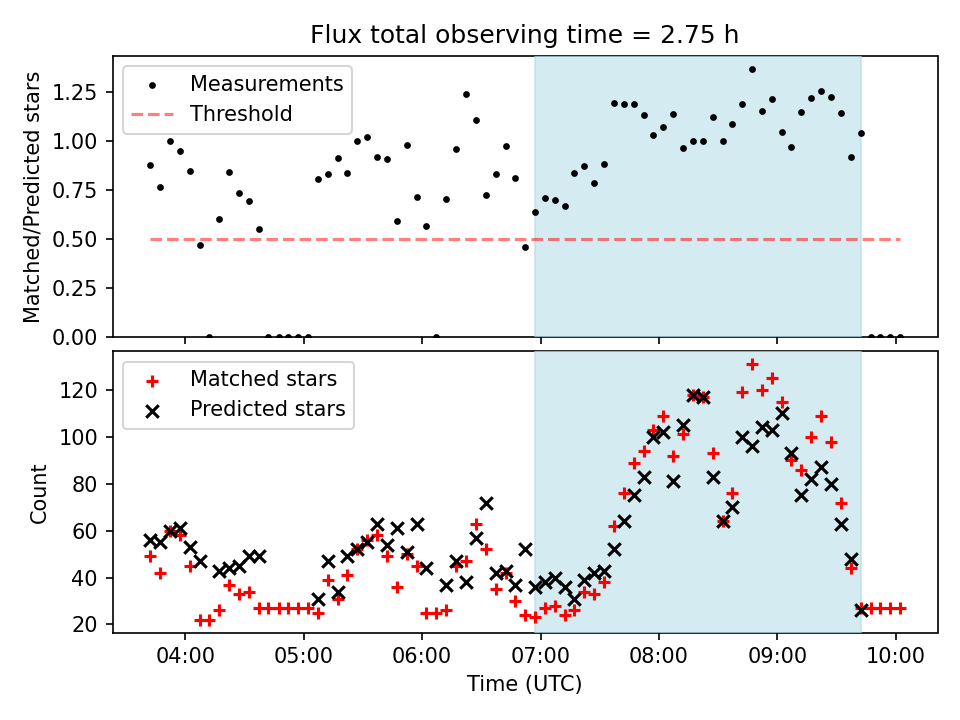 Flux total observing time = 2.75 h

Measurements
Threshold

Matched/Predicted stars

1.25
1.00
0.75
0.50
0.25
0.00

Matched stars
Predicted stars

Count

120
100
80
60
40
20

04:00
05:00
06:00
07:00
08:00
09:00
10:00

Time (UTC)